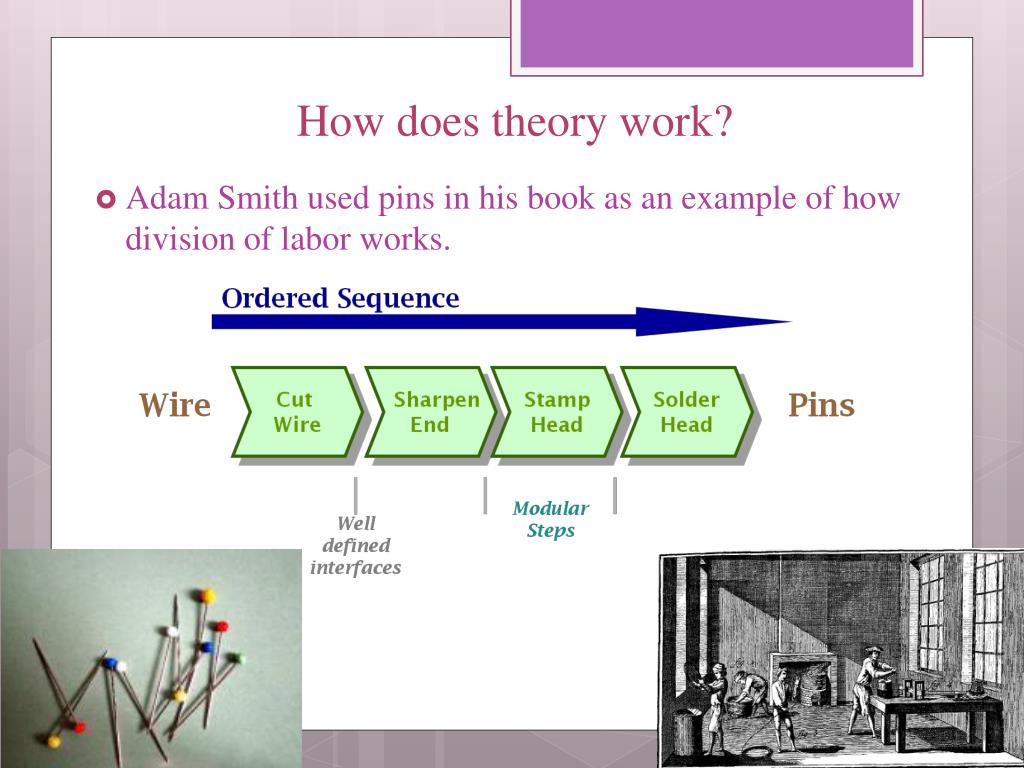 How does theory work?

Adam Smith used pins in his book as an example of how division of labor works.

Ordered Sequence

Wire

Cut Wire

Sharpen End

Stamp Head

Solder Head

Pins

Well defined interfaces

Modular Steps